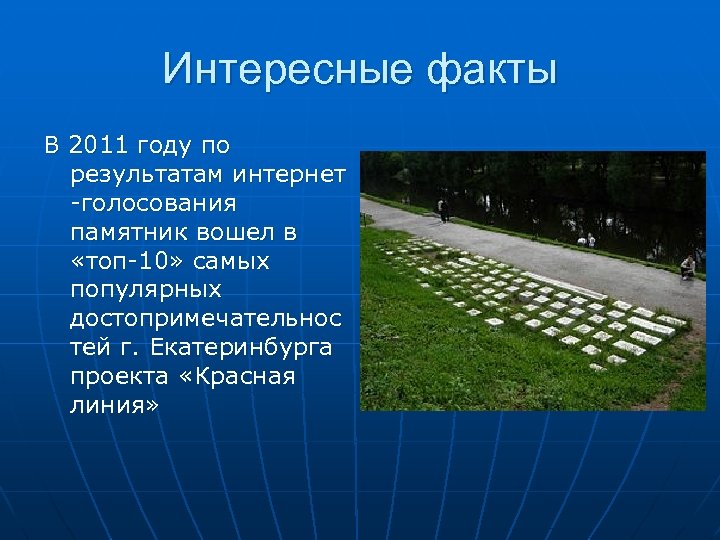 Интересные факты

В 2011 году по результатам интернет -голосования памятник вошел в «топ-10» самых популярных достопримечательностей г. Екатеринбурга проекта «Красная линия»